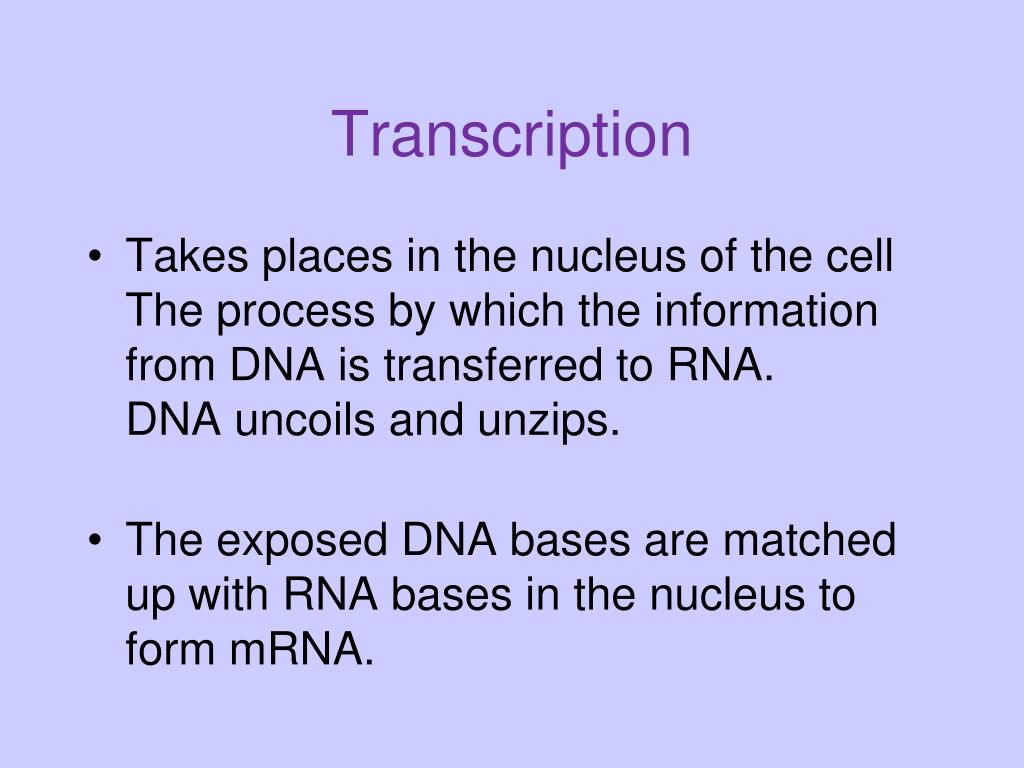 Transcription

• Takes places in the nucleus of the cell The process by which the information from DNA is transferred to RNA.
DNA uncoils and unzips.

• The exposed DNA bases are matched up with RNA bases in the nucleus to form mRNA.